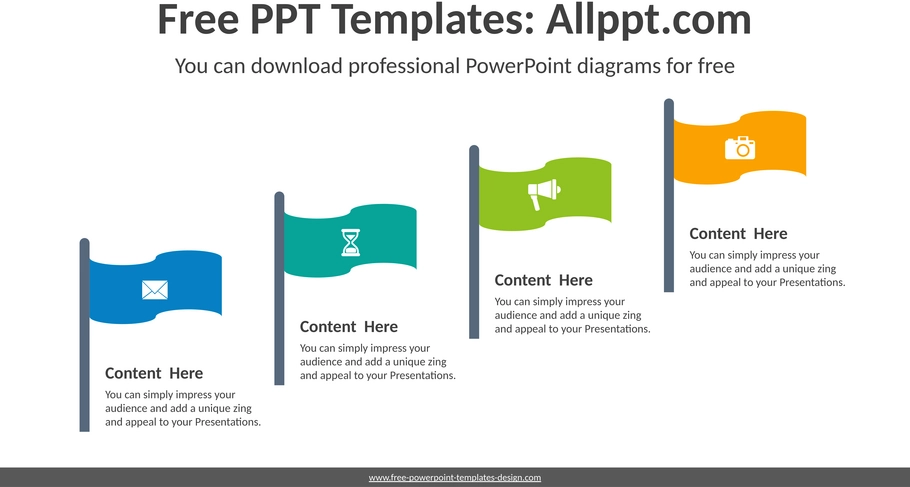 Free PPT Templates: Allppt.com

You can download professional PowerPoint diagrams for free

Content Here

You can simply impress your audience and add a unique zing and appeal to your Presentations.

Content Here

You can simply impress your audience and add a unique zing and appeal to your Presentations.

Content Here

You can simply impress your audience and add a unique zing and appeal to your Presentations.

Content Here

You can simply impress your audience and add a unique zing and appeal to your Presentations.

www.free-powerpoint-templates-design.com